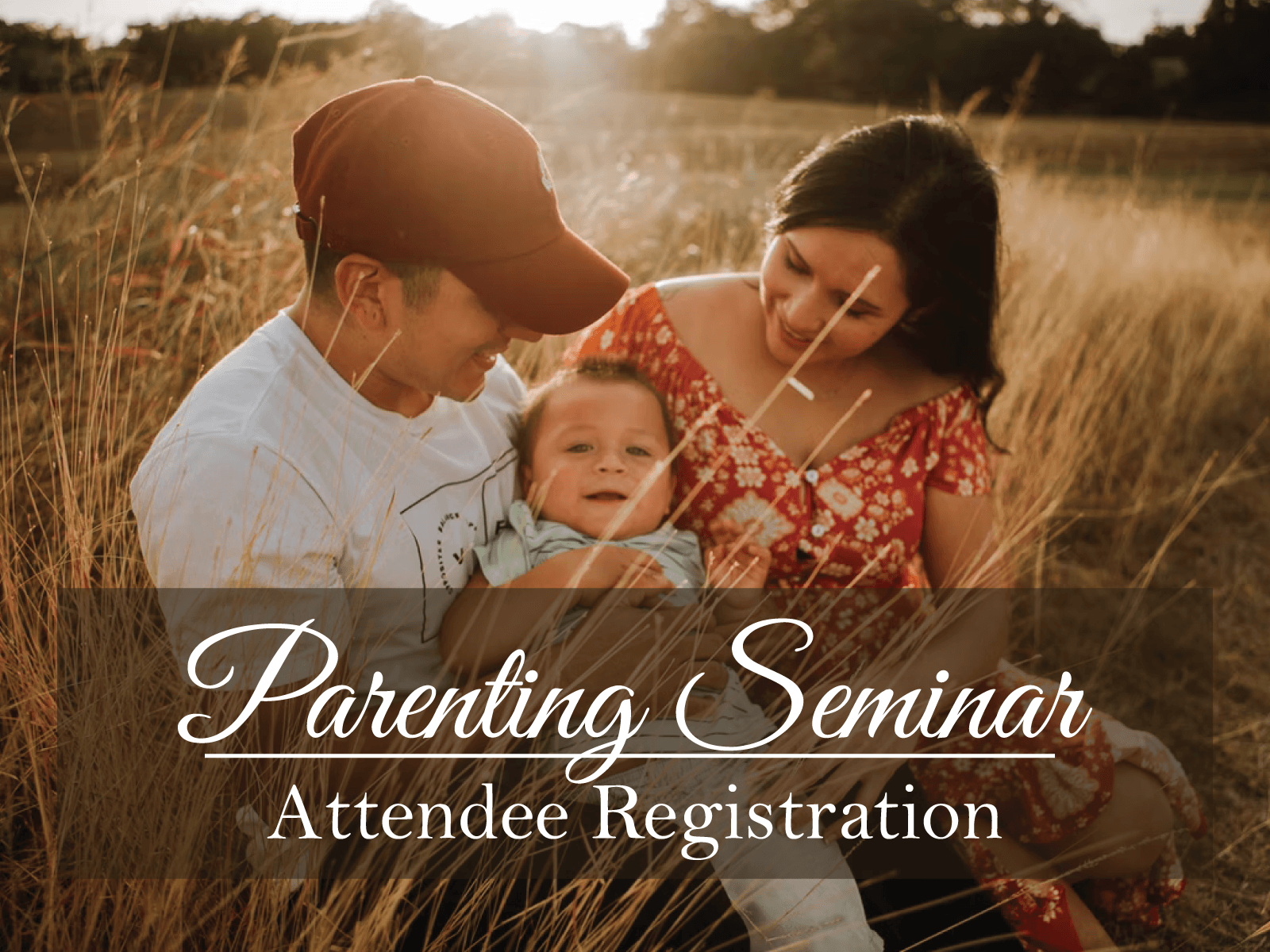 Parenting Seminar
Attendee Registration